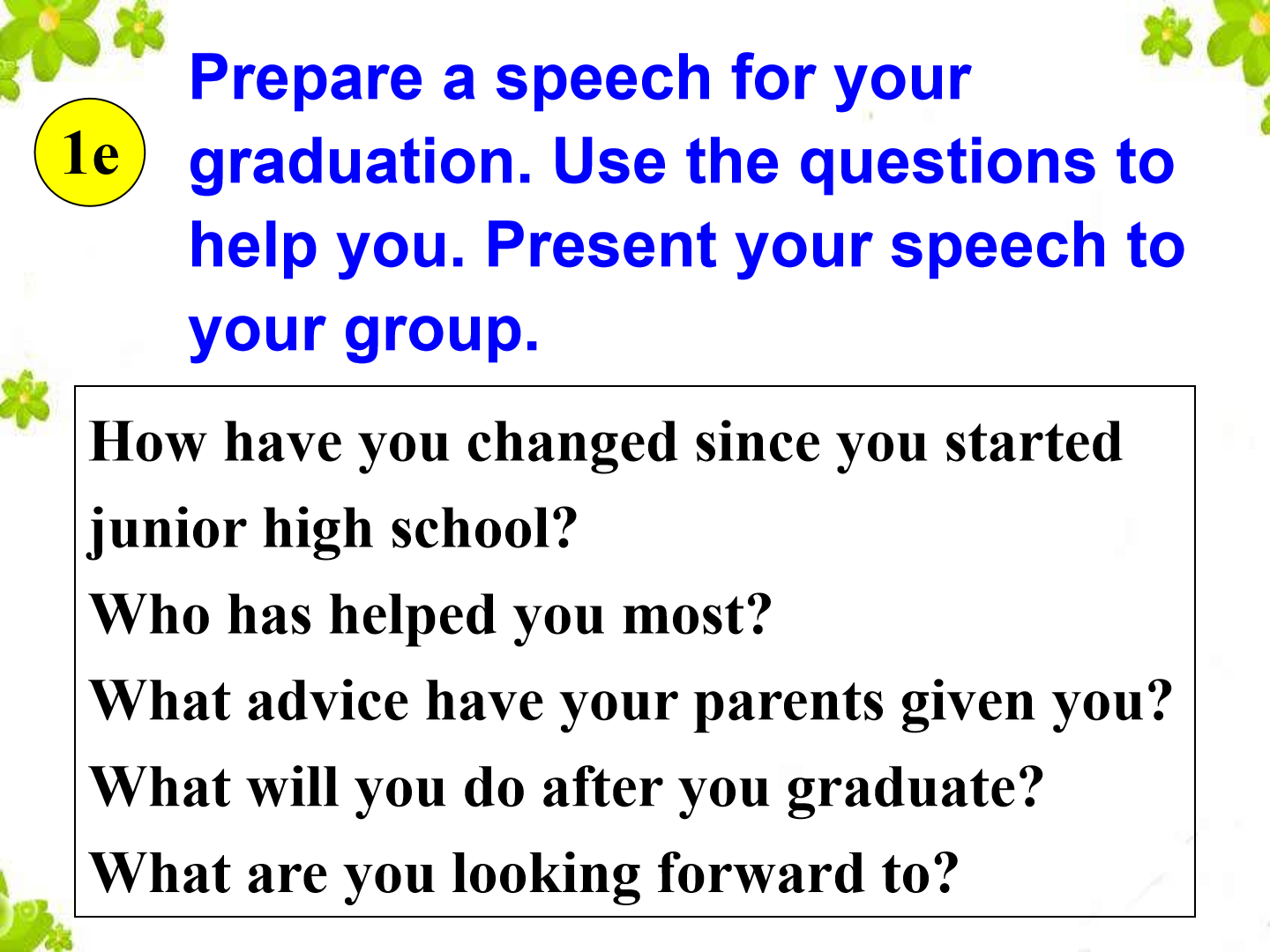 1e

Prepare a speech for your graduation. Use the questions to help you. Present your speech to your group.

How have you changed since you started junior high school?
Who has helped you most?
What advice have your parents given you?
What will you do after you graduate?
What are you looking forward to?